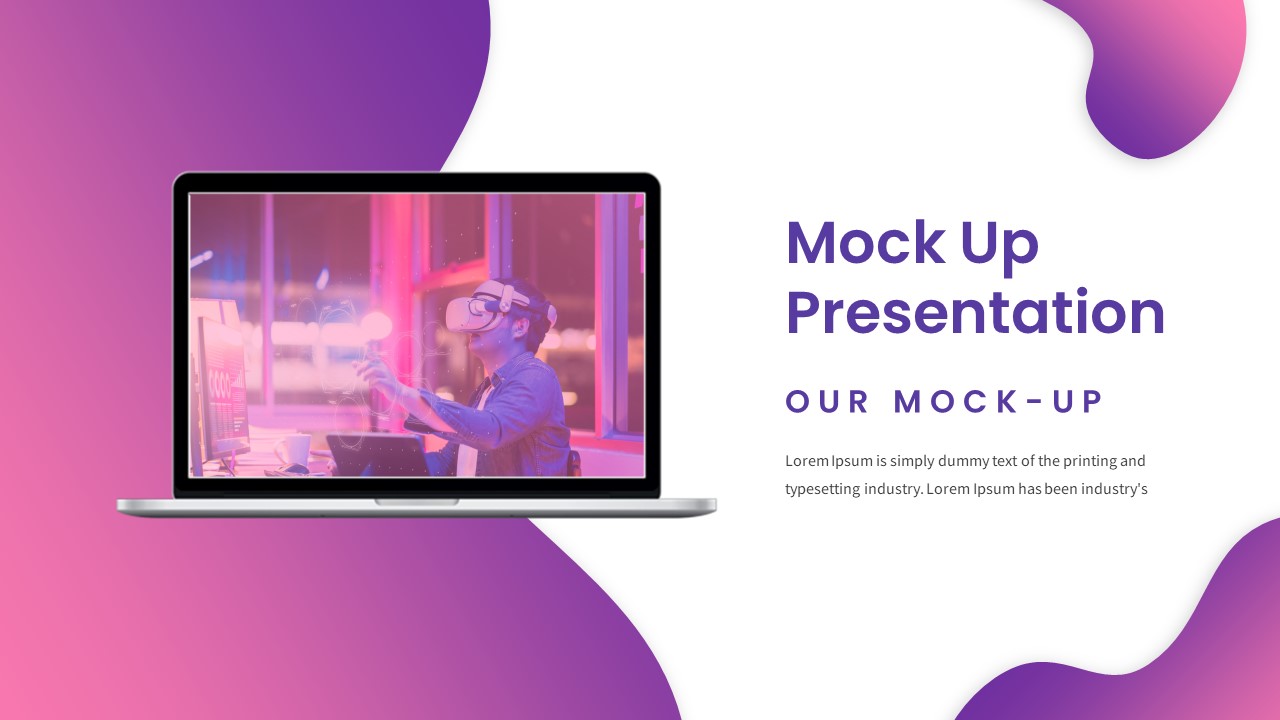 Mock Up Presentation

OUR MOCK-UP

Lorem Ipsum is simply dummy text of the printing and typesetting industry. Lorem Ipsum has been industry's